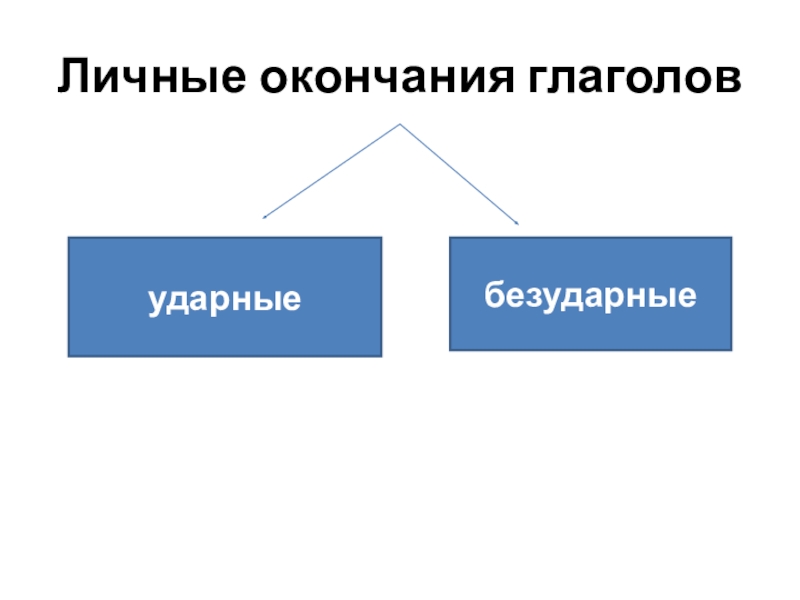 Личные окончания глаголов

ударные

безударные